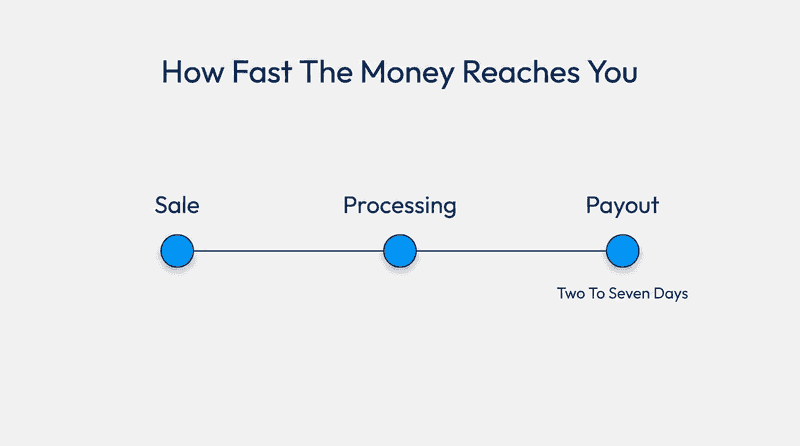 How Fast The Money Reaches You

Sale

Processing

Payout

Two To Seven Days